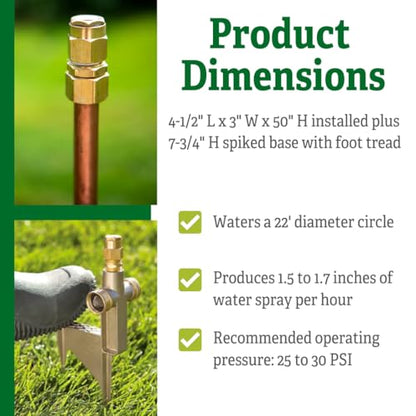 Product Dimensions

4-1/2" L x 3" W x 50" H installed plus 7-3/4" H spiked base with foot tread

Waters a 22' diameter circle

Produces 1.5 to 1.7 inches of water spray per hour

Recommended operating pressure: 25 to 30 PSI